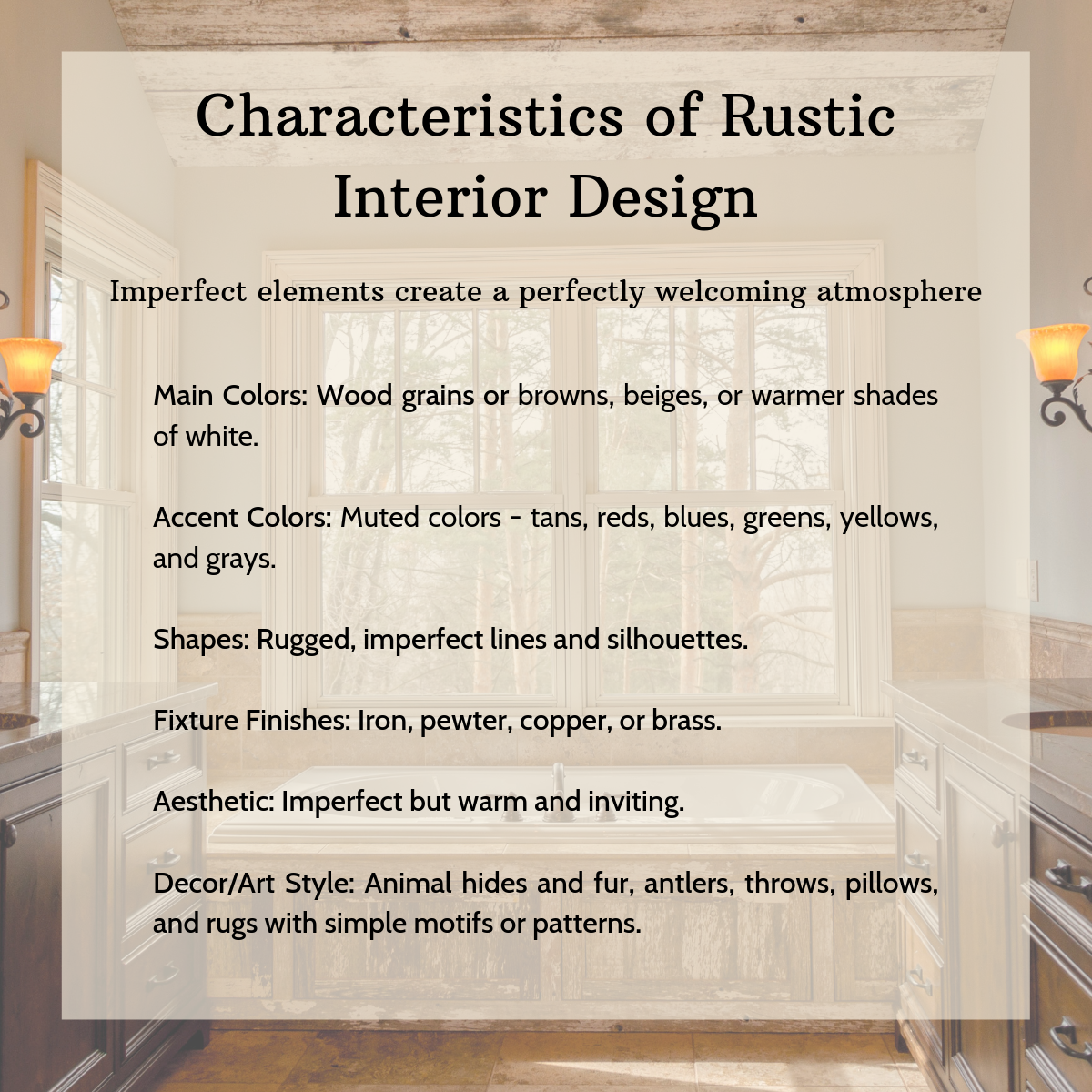 Characteristics of Rustic Interior Design

Imperfect elements create a perfectly welcoming atmosphere

Main Colors: Wood grains or browns, beiges, or warmer shades of white.

Accent Colors: Muted colors - tans, reds, blues, greens, yellows, and grays.

Shapes: Rugged, imperfect lines and silhouettes.

Fixture Finishes: Iron, pewter, copper, or brass.

Aesthetic: Imperfect but warm and inviting.

Decor/Art Style: Animal hides and fur, antlers, throws, pillows, and rugs with simple motifs or patterns.